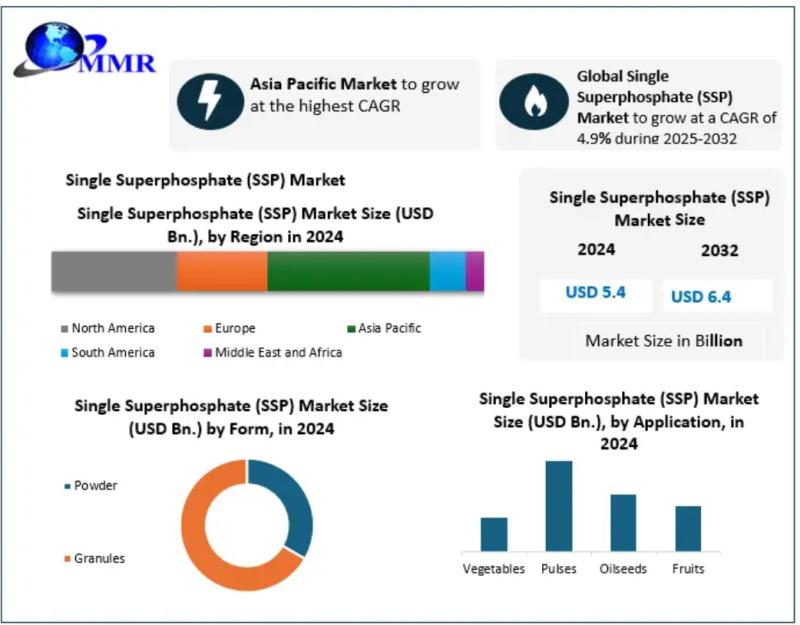 MMR

Asia Pacific Market to grow at the highest CAGR

Global Single Superphosphate (SSP) Market to grow at a CAGR of 4.9% during 2025-2032

Single Superphosphate (SSP) Market

Single Superphosphate (SSP) Market Size (USD Bn.), by Region in 2024

North America
Europe
Asia Pacific
South America
Middle East and Africa

Single Superphosphate (SSP) Market Size

2024
2032
USD 5.4
USD 6.4
Market Size in Billion

Single Superphosphate (SSP) Market Size (USD Bn.) by Form, in 2024

Powder
Granules

Single Superphosphate (SSP) Market Size (USD Bn.), by Application, in 2024

Vegetables
Pulses
Oilseeds
Fruits